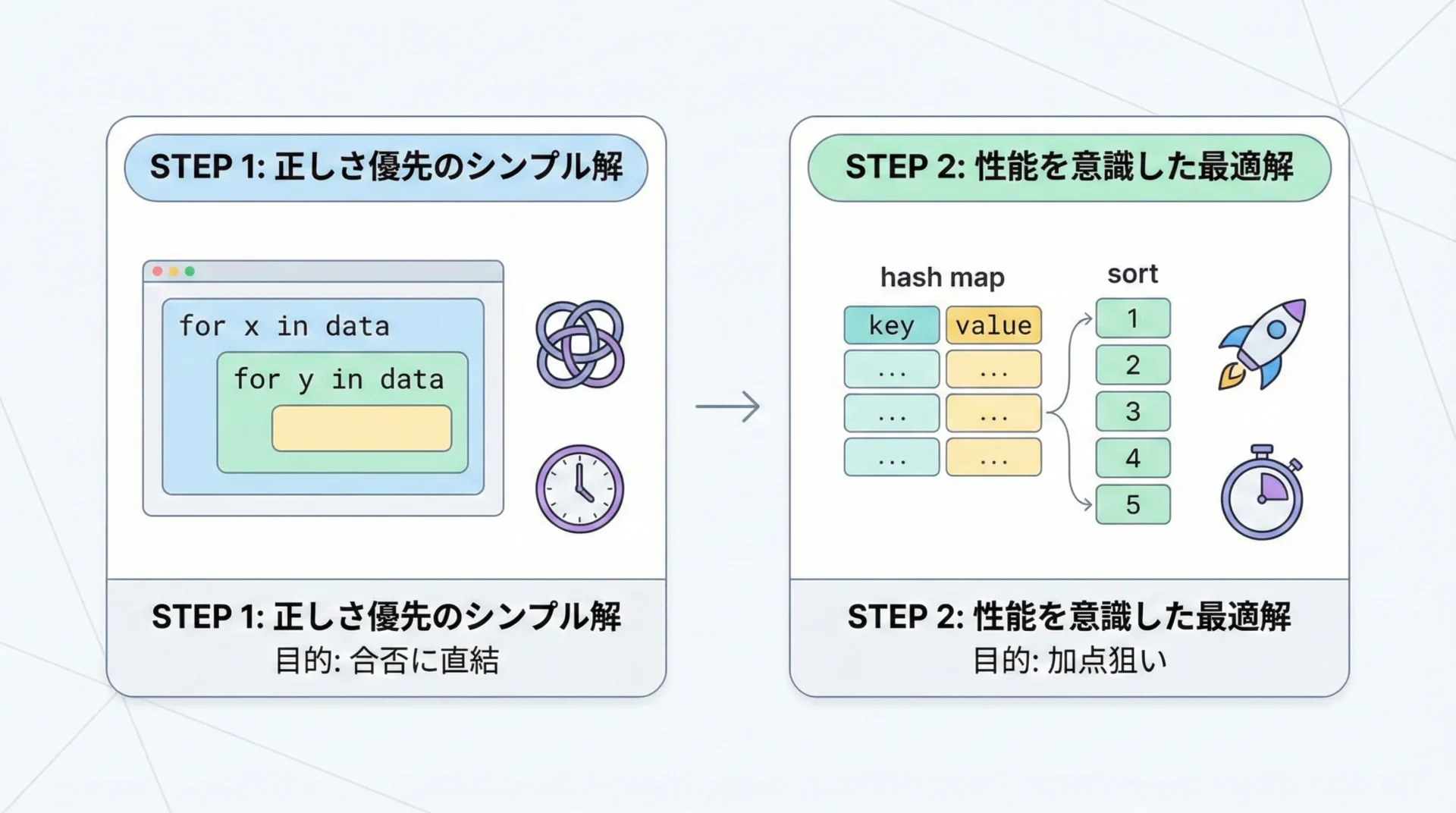 STEP 1: 正しさ優先のシンプル解

for x in data

for y in data

STEP 1: 正しさ優先のシンプル解
目的: 合否に直結

STEP 2: 性能を意識した最適解

hash map

| key | value |
|---|---|
| ... | ... |
| ... | ... |
| ... | ... |

sort

1
2
3
4
5

STEP 2: 性能を意識した最適解
目的: 加点狙い